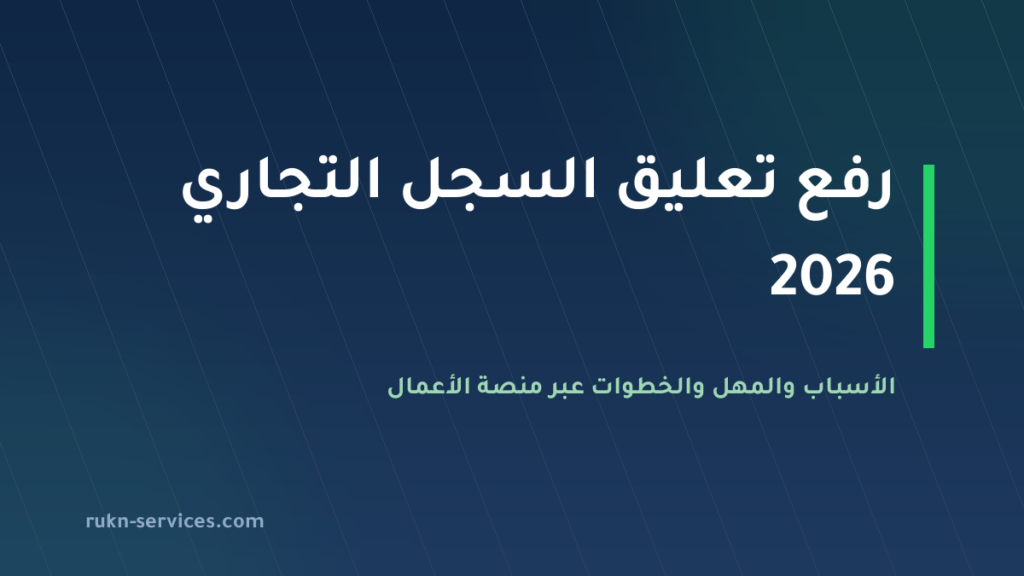 رفع تعليق السجل التجاري 2026

الأسباب والمهل والخطوات عبر منصة الأعمال

rukn-services.com